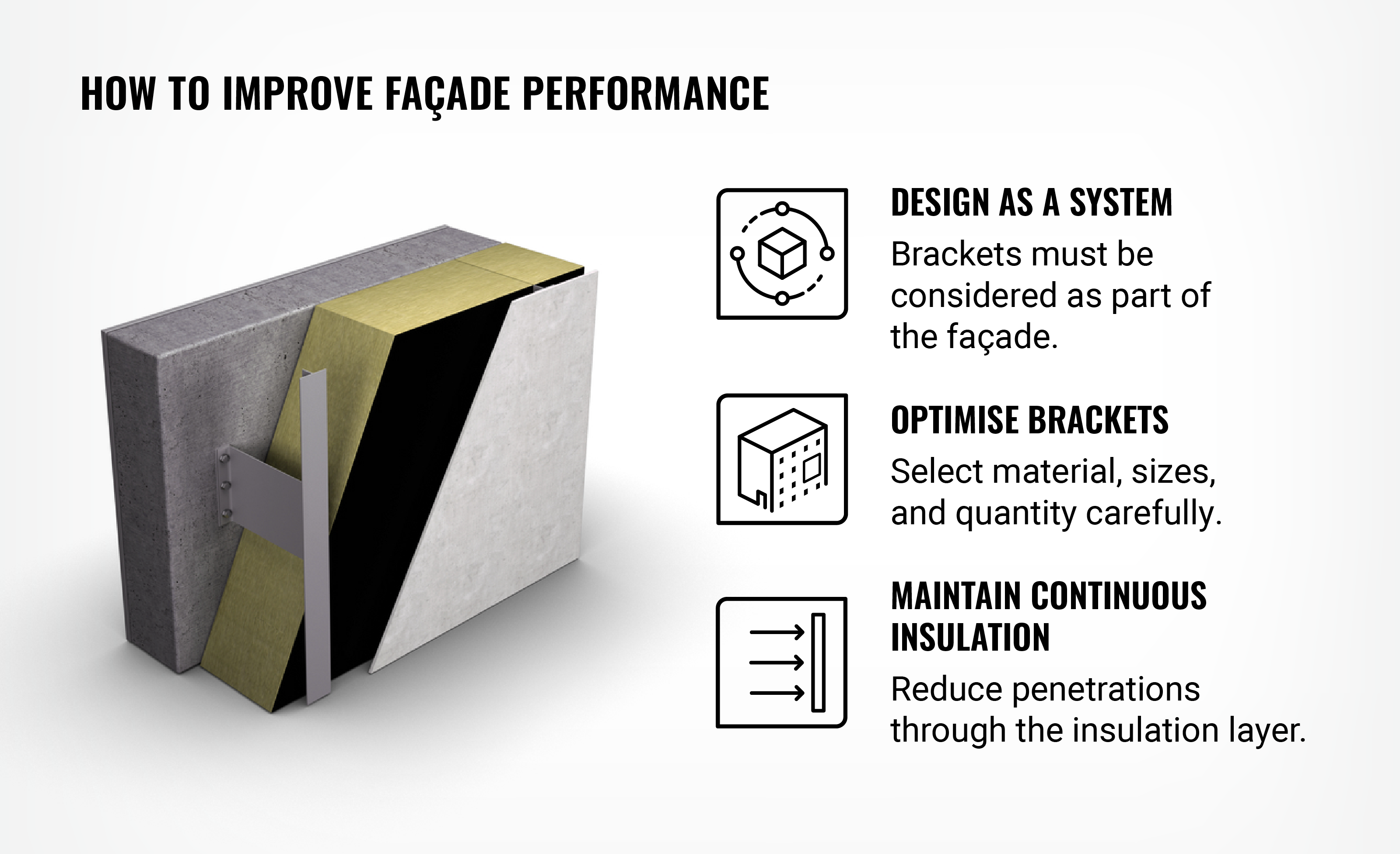 HOW TO IMPROVE FAÇADE PERFORMANCE

DESIGN AS A SYSTEM

Brackets must be considered as part of the façade.

OPTIMISE BRACKETS

Select material, sizes, and quantity carefully.

MAINTAIN CONTINUOUS INSULATION

Reduce penetrations through the insulation layer.